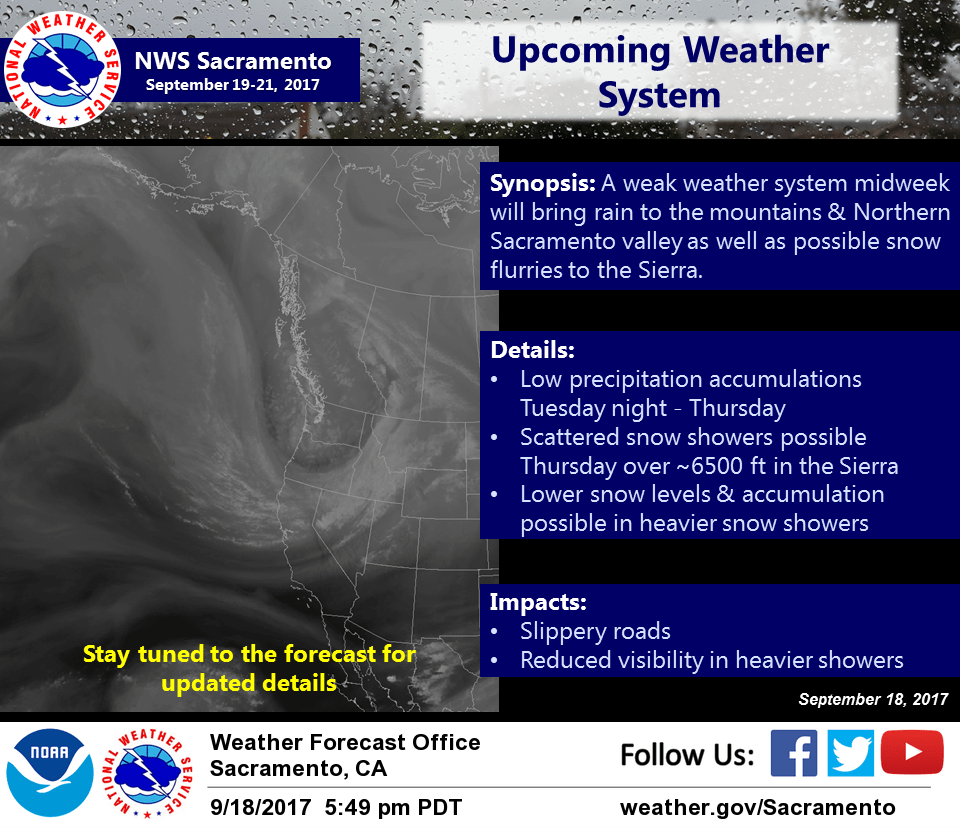 NATIONAL WEATHER SERVICE

NWS Sacramento
September 19-21, 2017

Upcoming Weather System

Synopsis: A weak weather system midweek will bring rain to the mountains & Northern Sacramento valley as well as possible snow flurries to the Sierra.

Details:
• Low precipitation accumulations Tuesday night - Thursday
• Scattered snow showers possible Thursday over ~6500 ft in the Sierra
• Lower snow levels & accumulation possible in heavier snow showers

Impacts:
• Slippery roads
• Reduced visibility in heavier showers

Stay tuned to the forecast for updated details

September 18, 2017

NOAA

NATIONAL WEATHER SERVICE

Weather Forecast Office
Sacramento, CA

9/18/2017 5:49 pm PDT

Follow Us:

weather.gov/Sacramento